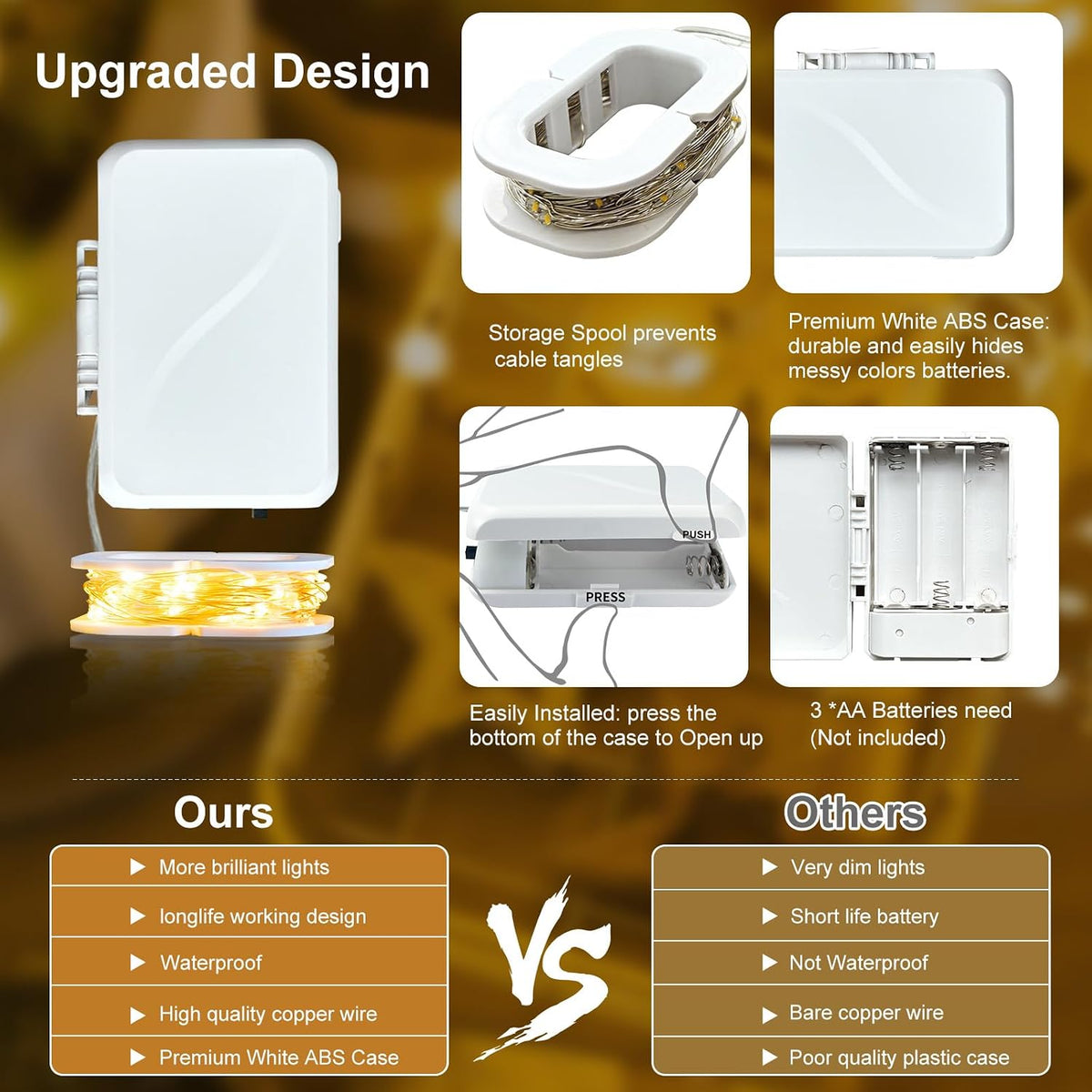 Upgraded Design

Storage Spool prevents cable tangles

Premium White ABS Case: durable and easily hides messy colors batteries.

PUSH

PRESS

Easily Installed: press the bottom of the case to Open up

3 *AA Batteries need (Not included)

Ours

▶ More brilliant lights
▶ longlife working design
▶ Waterproof
▶ High quality copper wire
▶ Premium White ABS Case

VS

Others

▶ Very dim lights
▶ Short life battery
▶ Not Waterproof
▶ Bare copper wire
▶ Poor quality plastic case